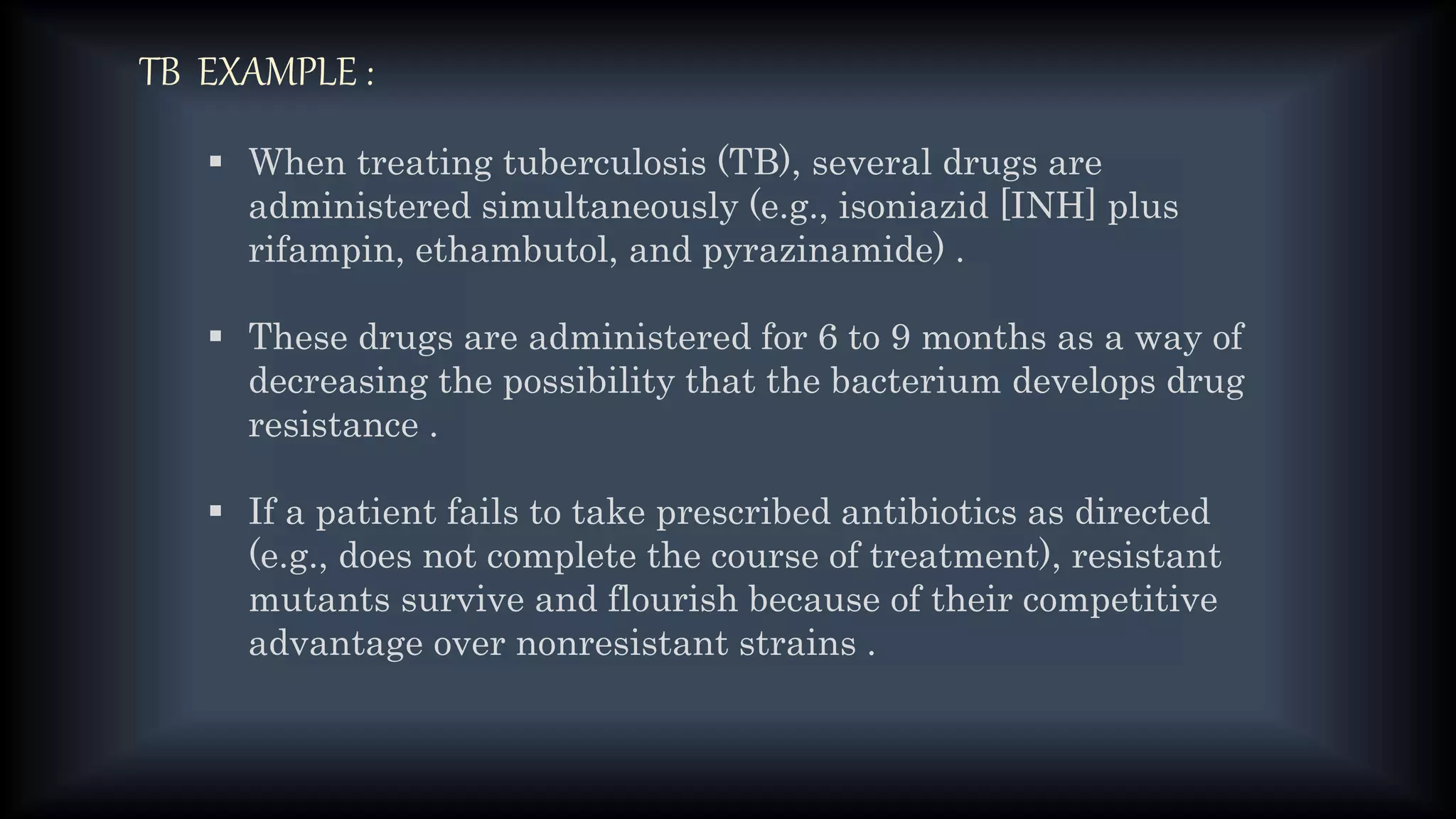 TB EXAMPLE :

▪ When treating tuberculosis (TB), several drugs are administered simultaneously (e.g., isoniazid [INH] plus rifampin, ethambutol, and pyrazinamide) .

▪ These drugs are administered for 6 to 9 months as a way of decreasing the possibility that the bacterium develops drug resistance .

▪ If a patient fails to take prescribed antibiotics as directed (e.g., does not complete the course of treatment), resistant mutants survive and flourish because of their competitive advantage over nonresistant strains .